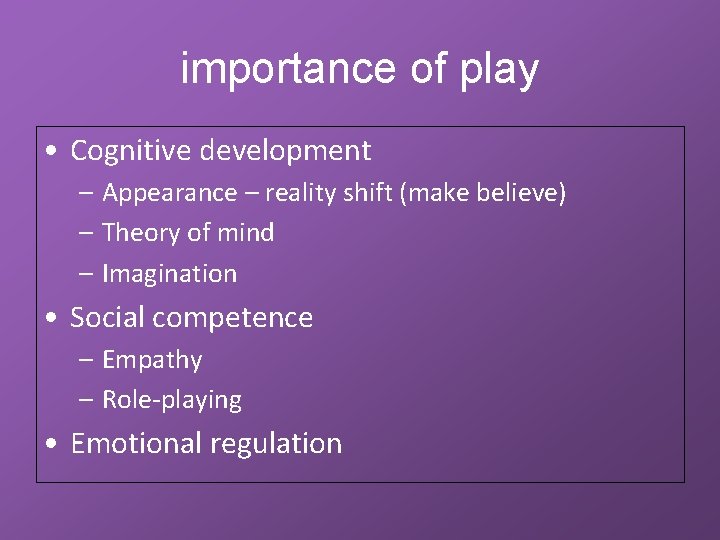 importance of play

• Cognitive development
  – Appearance – reality shift (make believe)
  – Theory of mind
  – Imagination
• Social competence
  – Empathy
  – Role-playing
• Emotional regulation